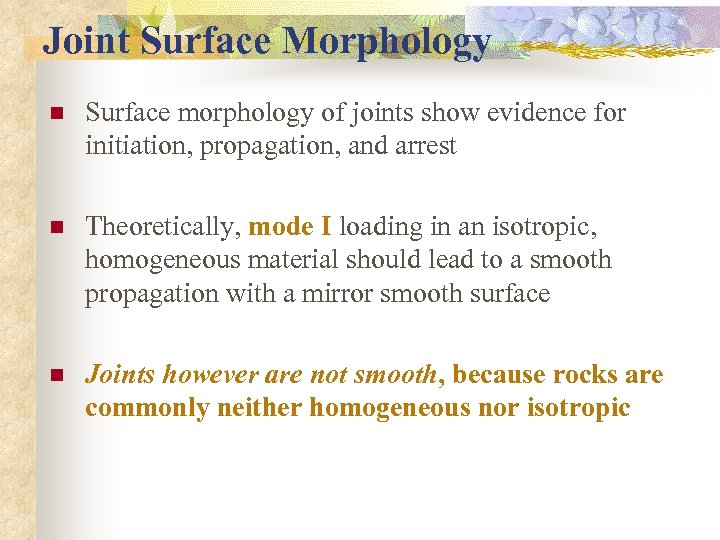 Joint Surface Morphology

Surface morphology of joints show evidence for initiation, propagation, and arrest

Theoretically, mode I loading in an isotropic, homogeneous material should lead to a smooth propagation with a mirror smooth surface

Joints however are not smooth, because rocks are commonly neither homogeneous nor isotropic